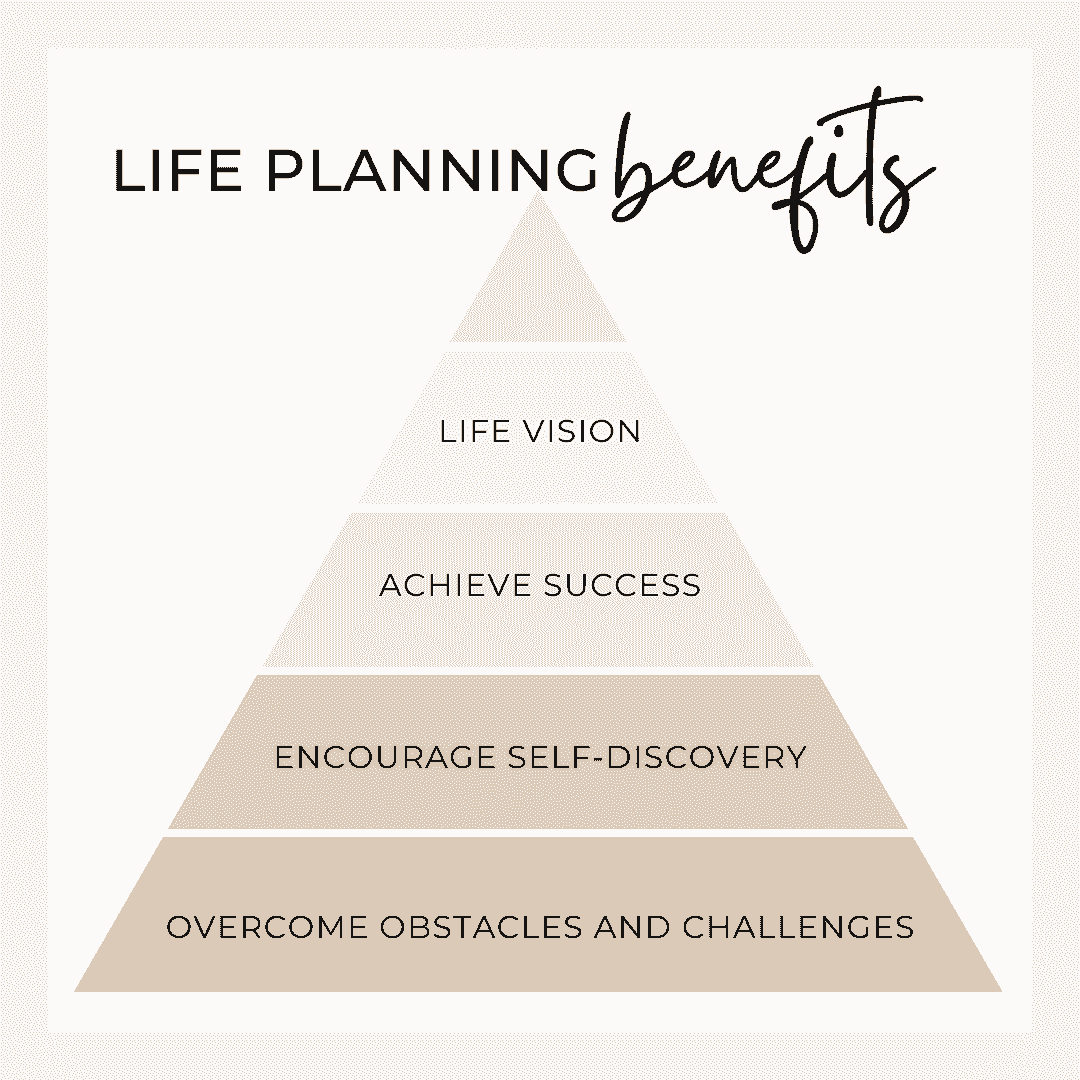 LIFE PLANNING benefits

LIFE VISION

ACHIEVE SUCCESS

ENCOURAGE SELF-DISCOVERY

OVERCOME OBSTACLES AND CHALLENGES